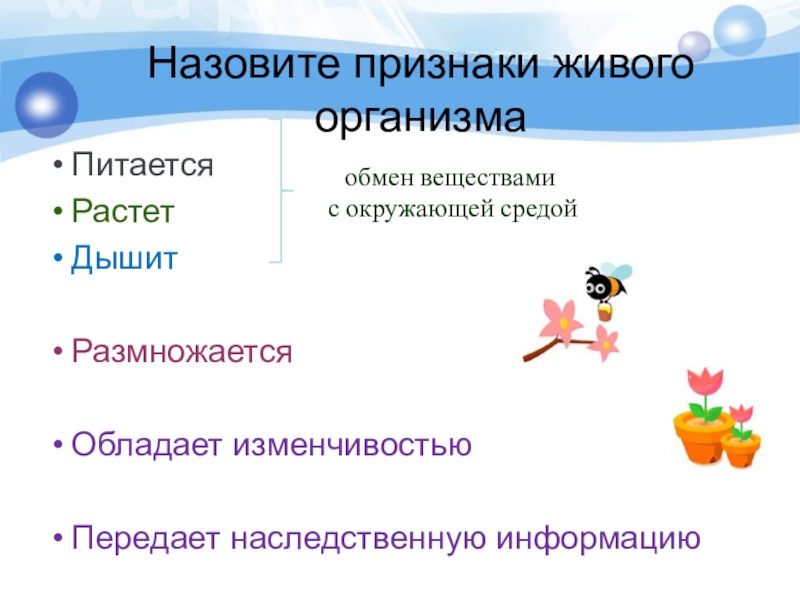 Назовите признаки живого организма

• Питается
• Растет
• Дышит

обмен веществами с окружающей средой

• Размножается

• Обладает изменчивостью

• Передает наследственную информацию